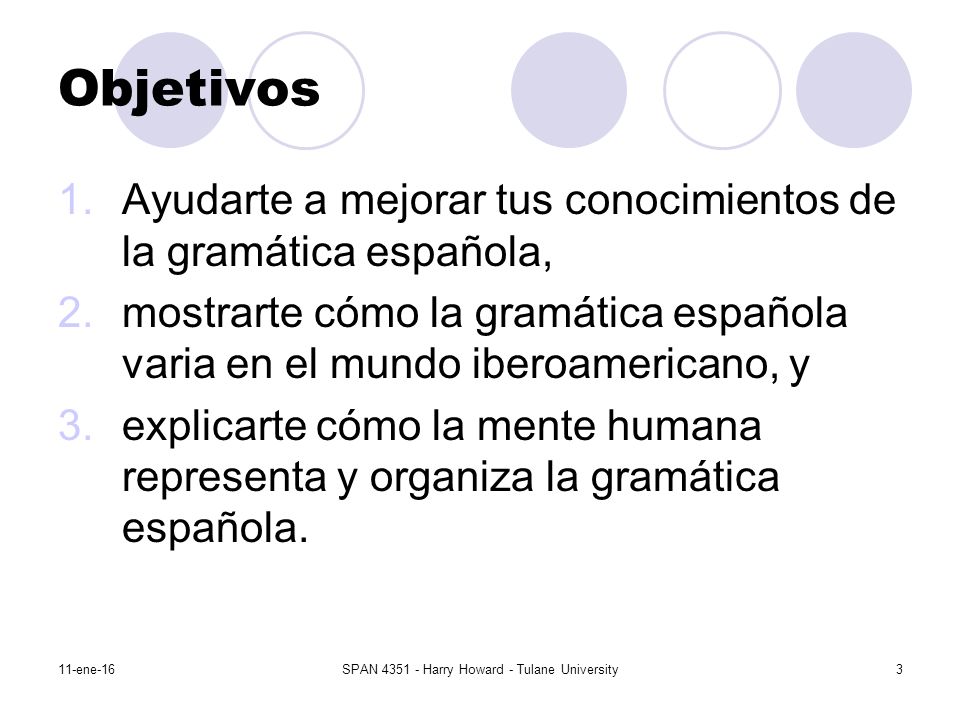 Objetivos

1. Ayudarte a mejorar tus conocimientos de la gramática española,
2. mostrarte cómo la gramática española varia en el mundo iberoamericano, y
3. explicarte cómo la mente humana representa y organiza la gramática española.

11-ene-16
SPAN 4351 - Harry Howard - Tulane University
3